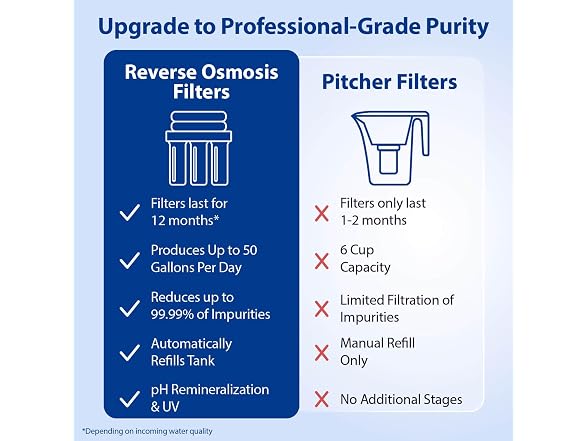 Upgrade to Professional-Grade Purity

Reverse Osmosis Filters

Filters last for 12 months*

Produces Up to 50 Gallons Per Day

Reduces up to 99.99% of Impurities

Automatically Refills Tank

pH Remineralization & UV

Pitcher Filters

Filters only last 1-2 months

6 Cup Capacity

Limited Filtration of Impurities

Manual Refill Only

No Additional Stages

*Depending on incoming water quality